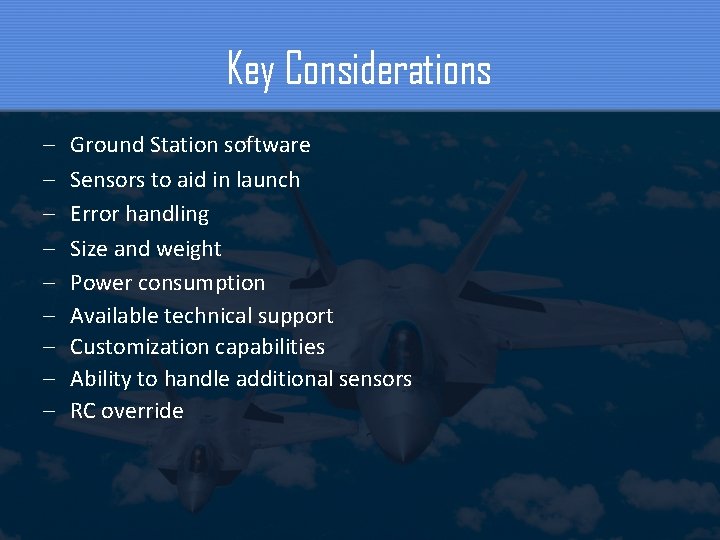 Key Considerations

– Ground Station software
– Sensors to aid in launch
– Error handling
– Size and weight
– Power consumption
– Available technical support
– Customization capabilities
– Ability to handle additional sensors
– RC override